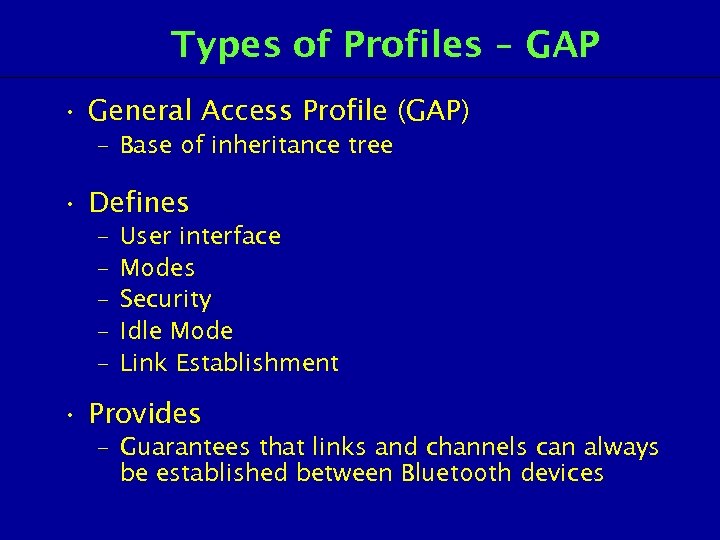 Types of Profiles – GAP

• General Access Profile (GAP)
  – Base of inheritance tree

• Defines
  – User interface
  – Modes
  – Security
  – Idle Mode
  – Link Establishment

• Provides
  – Guarantees that links and channels can always be established between Bluetooth devices